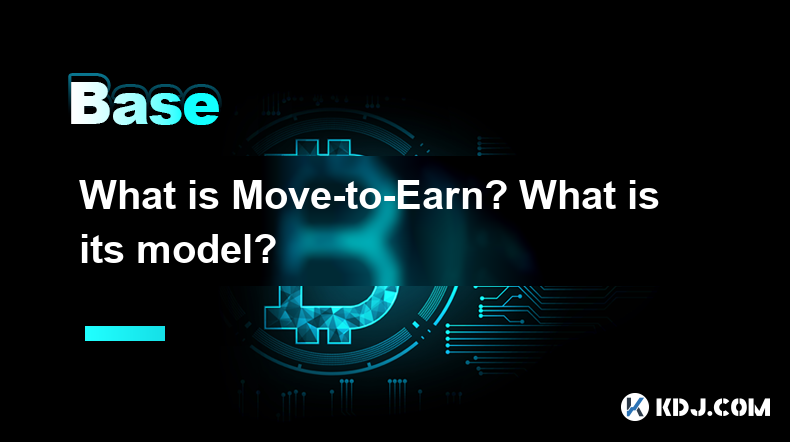 Base

What is Move-to-Earn? What is its model?

KDJ.COM